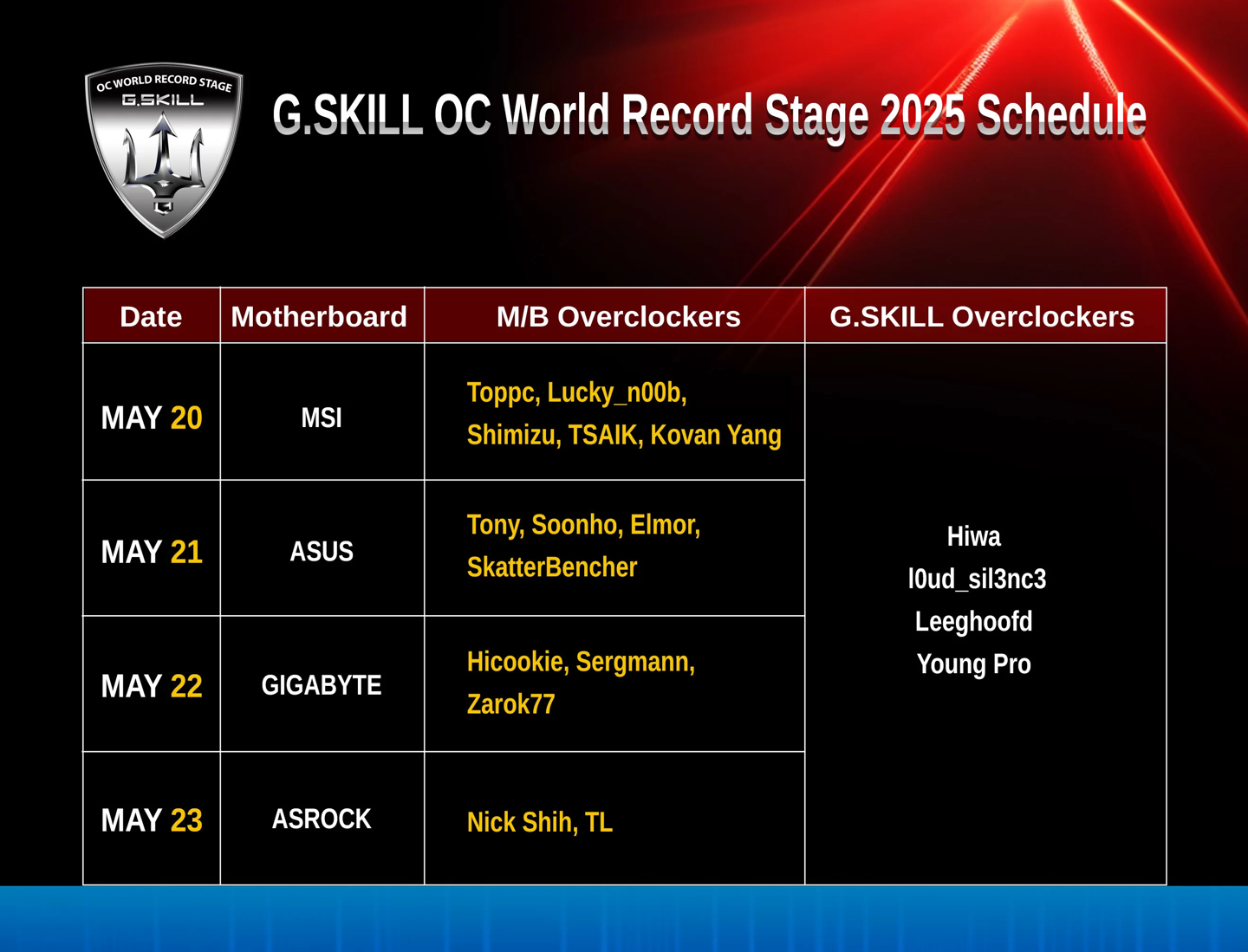 OC WORLD RECORD STAGE
G.SKILL

G.SKILL OC World Record Stage 2025 Schedule

| Date | Motherboard | M/B Overclockers | G.SKILL Overclockers |
|---|---|---|---|
| MAY 20 | MSI | Toppc, Lucky_n00b, Shimizu, TSAIK, Kovan Yang | Hiwa l0ud_sil3nc3 Leeghoofd Young Pro |
| MAY 21 | ASUS | Tony, Soonho, Elmor, SkatterBencher | |
| MAY 22 | GIGABYTE | Hicookie, Sergmann, Zarok77 | |
| MAY 23 | ASROCK | Nick Shih, TL | |